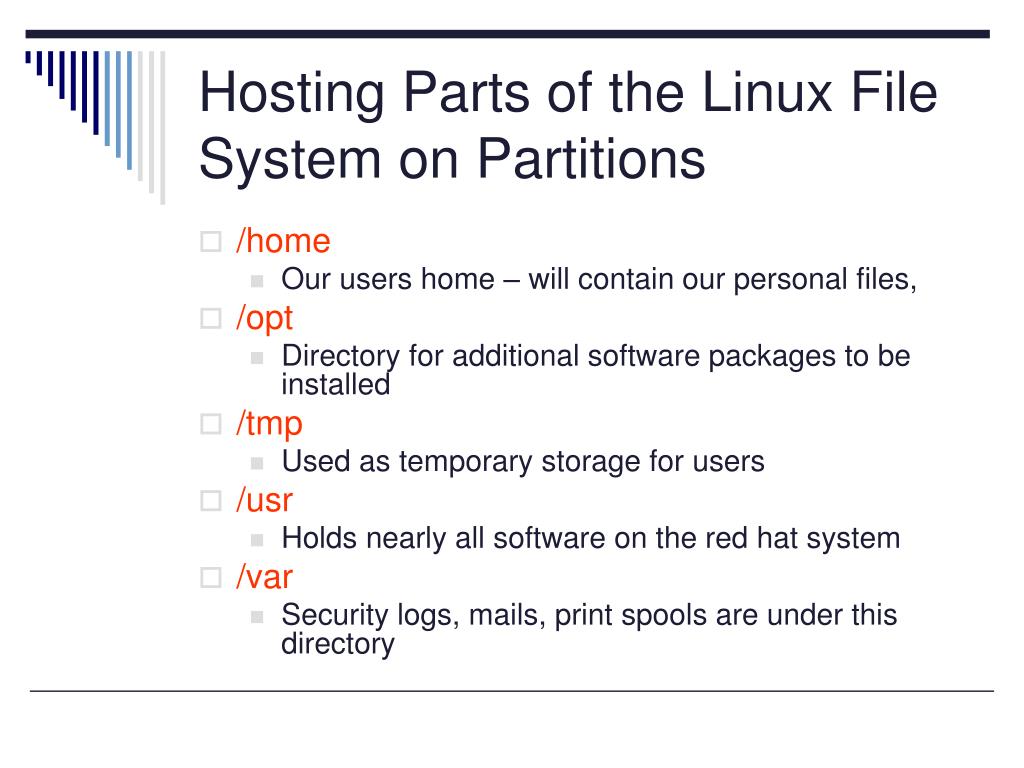 Hosting Parts of the Linux File System on Partitions

/home
Our users home – will contain our personal files,

/opt
Directory for additional software packages to be installed

/tmp
Used as temporary storage for users

/usr
Holds nearly all software on the red hat system

/var
Security logs, mails, print spools are under this directory